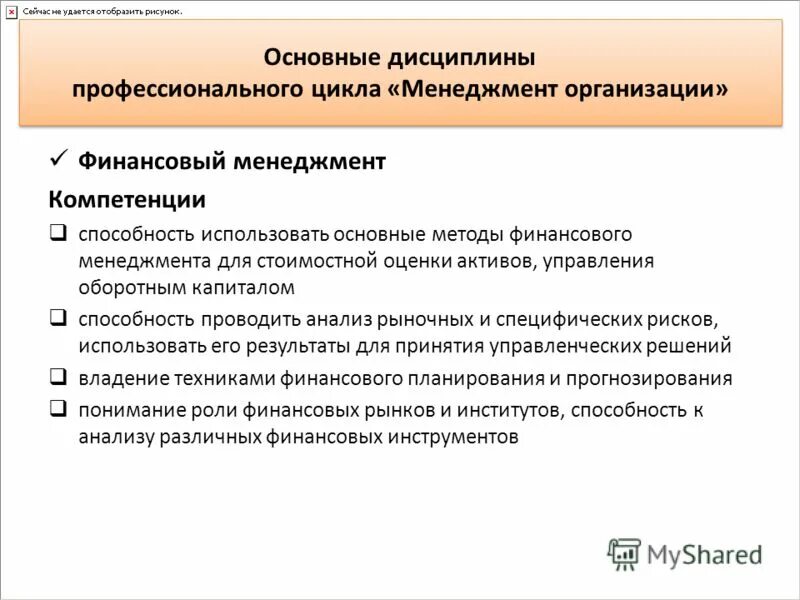 Сейчас не удается отобразить рисунок.

Основные дисциплины профессионального цикла «Менеджмент организации»

✓ Финансовый менеджмент

Компетенции

❑ способность использовать основные методы финансового менеджмента для стоимостной оценки активов, управления оборотным капиталом

❑ способность проводить анализ рыночных и специфических рисков, использовать его результаты для принятия управленческих решений

❑ владение техниками финансового планирования и прогнозирования

❑ понимание роли финансовых рынков и институтов, способность к анализу различных финансовых инструментов

MyShared